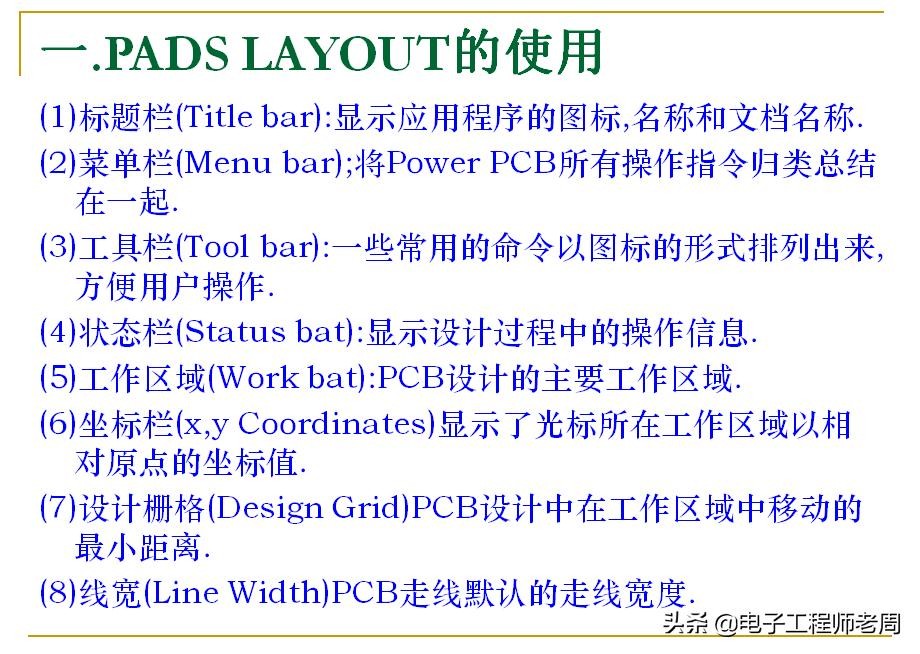 一.PADS LAYOUT的使用

(1)标题栏(Title bar):显示应用程序的图标,名称和文档名称.

(2)菜单栏(Menu bar);将Power PCB所有操作指令归类总结在一起.

(3)工具栏(Tool bar):一些常用的命令以图标的形式排列出来,方便用户操作.

(4)状态栏(Status bat):显示设计过程中的操作信息.

(5)工作区域(Work bat):PCB设计的主要工作区域.

(6)坐标栏(x,y Coordinates)显示了光标所在工作区域以相对原点的坐标值.

(7)设计栅格(Design Grid)PCB设计中在工作区域中移动的最小距离.

(8)线宽(Line Width)PCB走线默认的走线宽度.

头条 @电子工程师老周